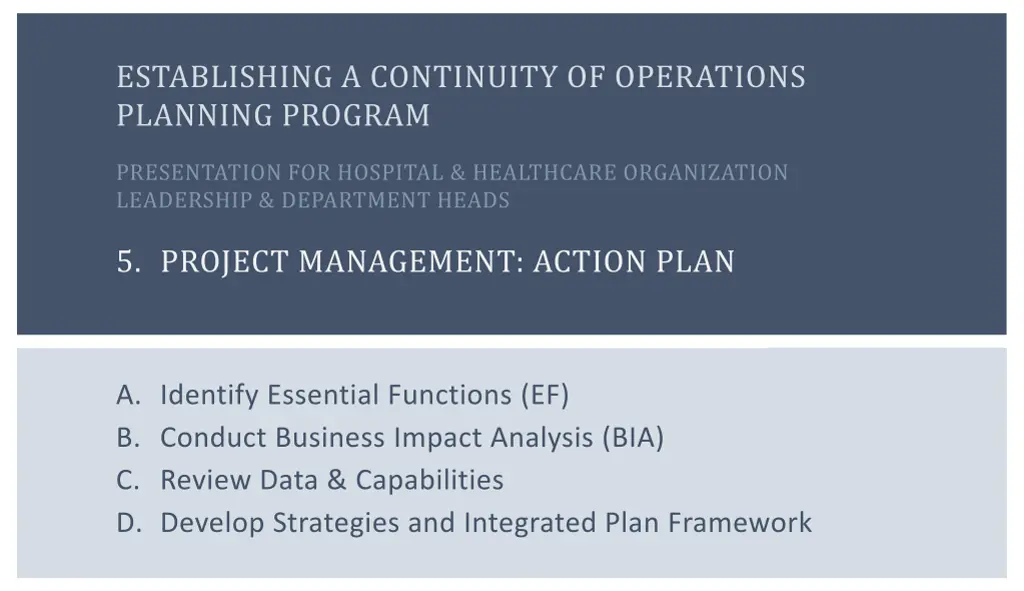 ESTABLISHING A CONTINUITY OF OPERATIONS PLANNING PROGRAM

PRESENTATION FOR HOSPITAL & HEALTHCARE ORGANIZATION LEADERSHIP & DEPARTMENT HEADS

5. PROJECT MANAGEMENT: ACTION PLAN

A. Identify Essential Functions (EF)
B. Conduct Business Impact Analysis (BIA)
C. Review Data & Capabilities
D. Develop Strategies and Integrated Plan Framework